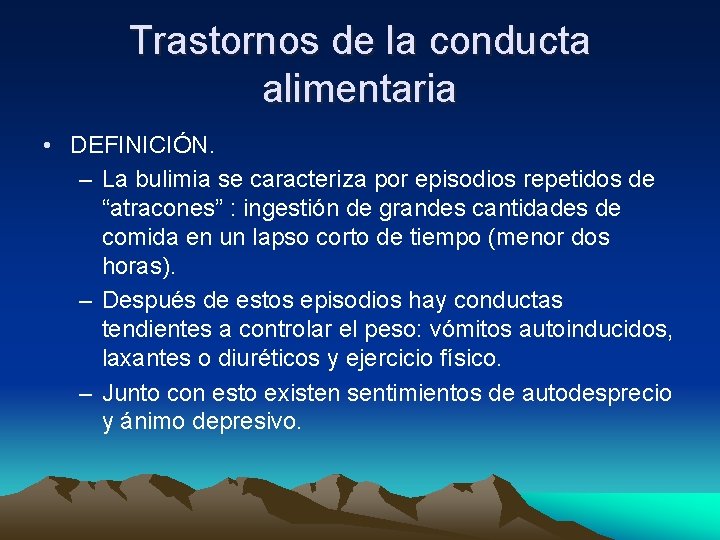 Trastornos de la conducta alimentaria

• DEFINICIÓN.
– La bulimia se caracteriza por episodios repetidos de “atracones” : ingestión de grandes cantidades de comida en un lapso corto de tiempo (menor dos horas).
– Después de estos episodios hay conductas tendientes a controlar el peso: vómitos autoinducidos, laxantes o diuréticos y ejercicio físico.
– Junto con esto existen sentimientos de autodesprecio y ánimo depresivo.